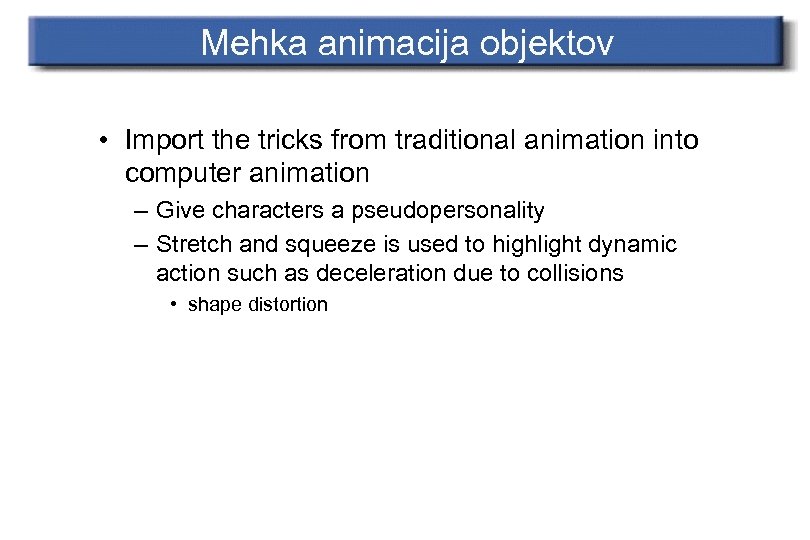 Mehka animacija objektov

• Import the tricks from traditional animation into computer animation

– Give characters a pseudopersonality

– Stretch and squeeze is used to highlight dynamic action such as deceleration due to collisions

• shape distortion